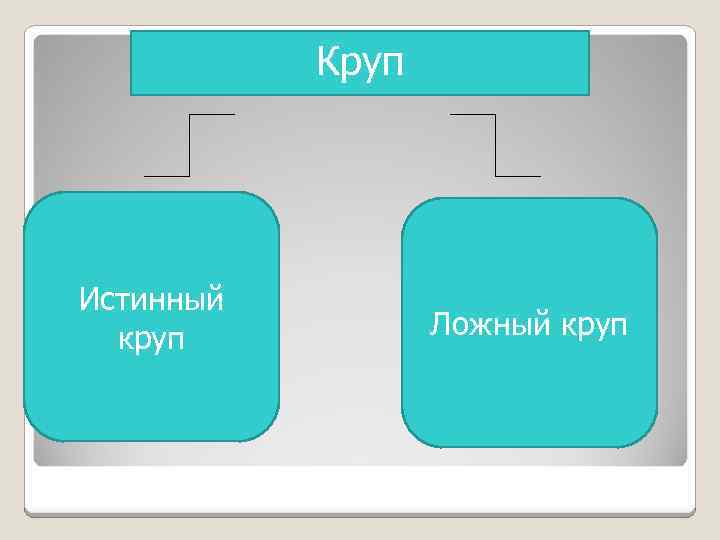 Круп

Истинный круп

Ложный круп